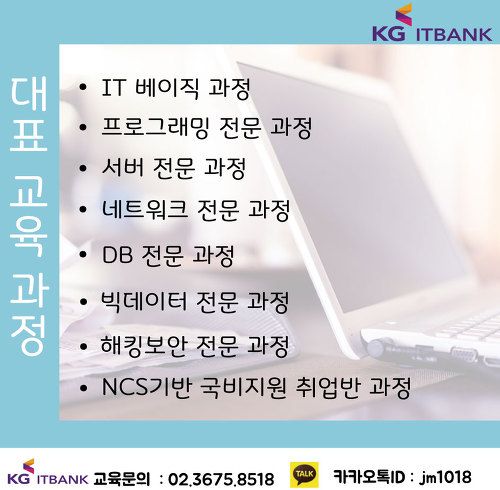 KG ITBANK

대표 교육 과정

• IT 베이직 과정
• 프로그래밍 전문 과정
• 서버 전문 과정
• 네트워크 전문 과정
• DB 전문 과정
• 빅데이터 전문 과정
• 해킹보안 전문 과정
• NCS기반 국비지원 취업반 과정

KG ITBANK 교육문의 : 02.3675.8518 TALK 카카오톡ID : jm1018